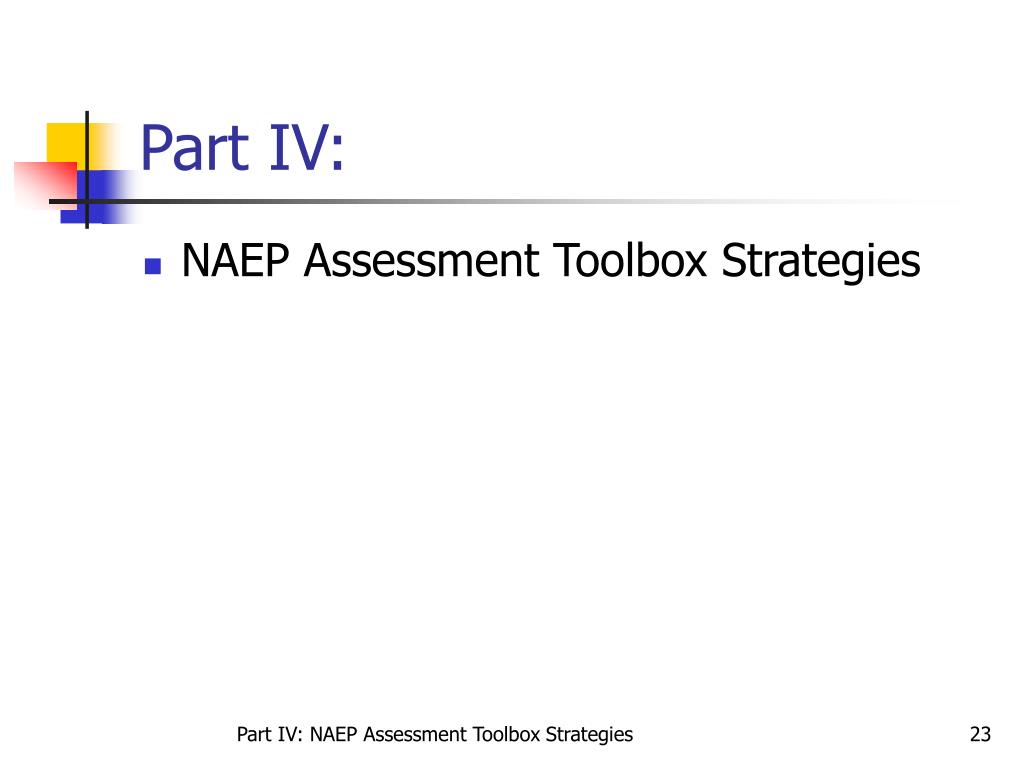 Part IV:

NAEP Assessment Toolbox Strategies

Part IV: NAEP Assessment Toolbox Strategies

23